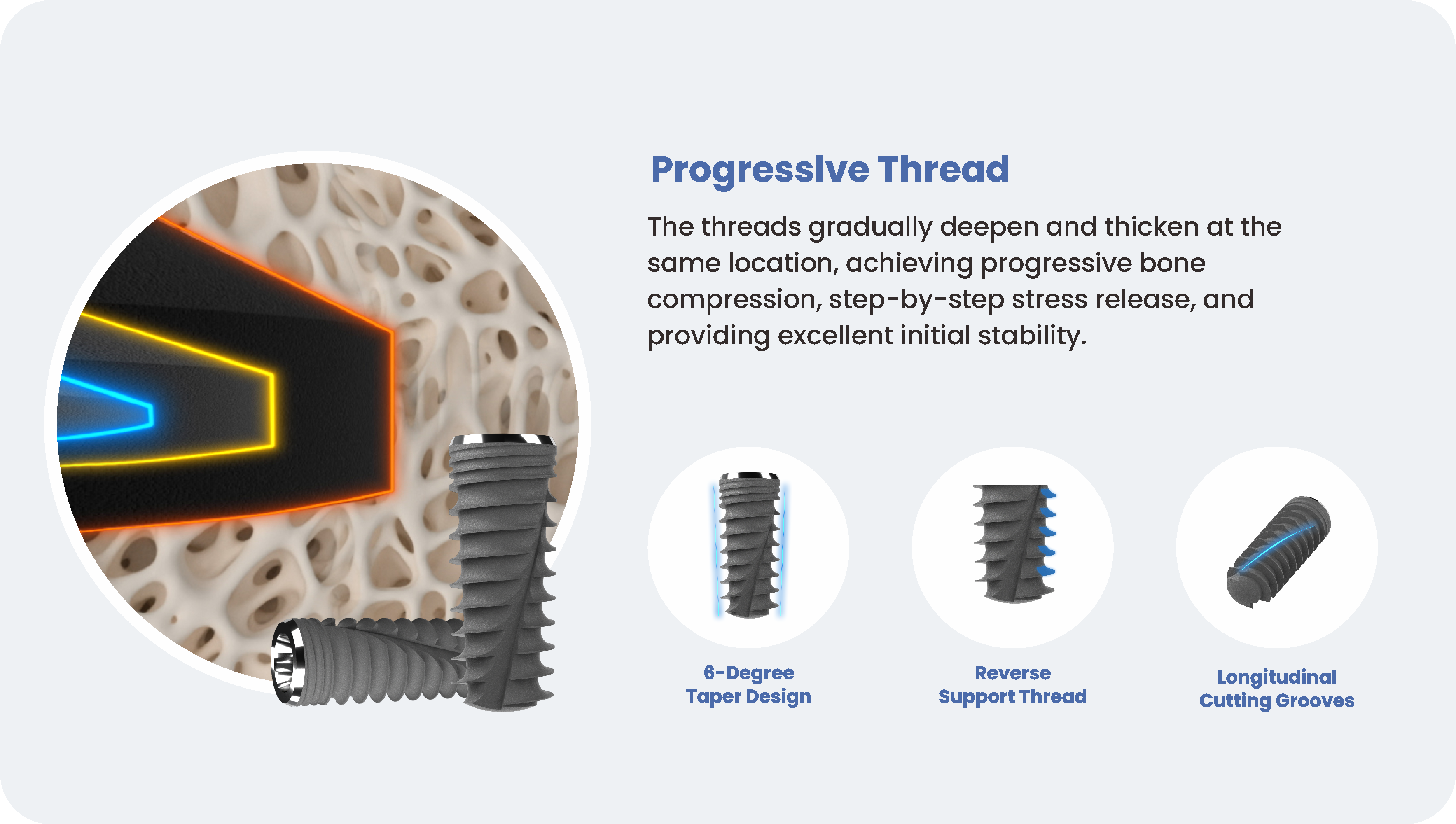 Progressive Thread

The threads gradually deepen and thicken at the same location, achieving progressive bone compression, step-by-step stress release, and providing excellent initial stability.

6-Degree Taper Design

Reverse Support Thread

Longitudinal Cutting Grooves